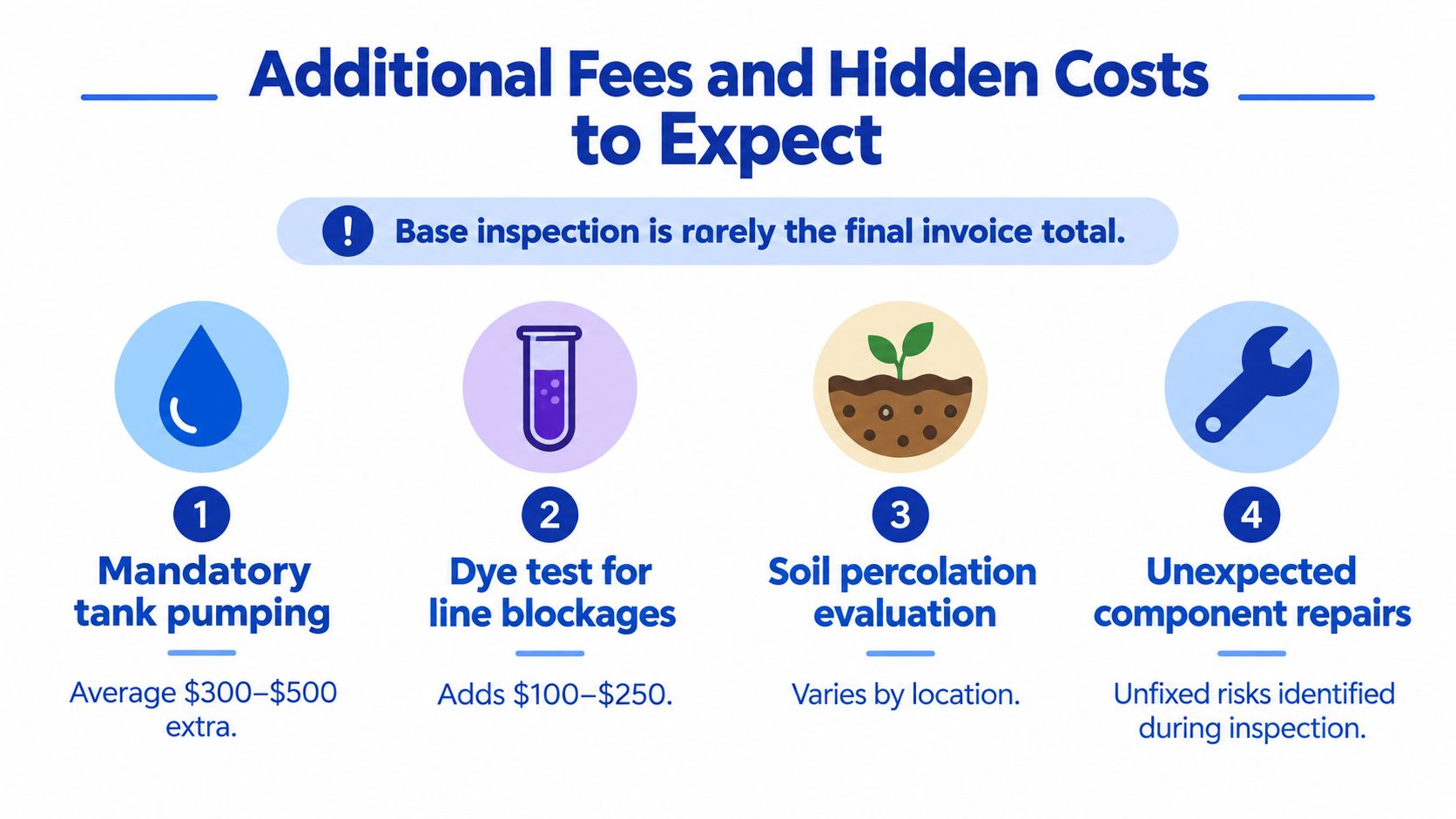 Additional Fees and Hidden Costs to Expect

! Base inspection is rarely the final invoice total.

1
Mandatory tank pumping
Average \$300–\$500 extra.

2
Dye test for line blockages
Adds \$100–\$250.

3
Soil percolation evaluation
Varies by location.

4
Unexpected component repairs
Unfixed risks identified during inspection.